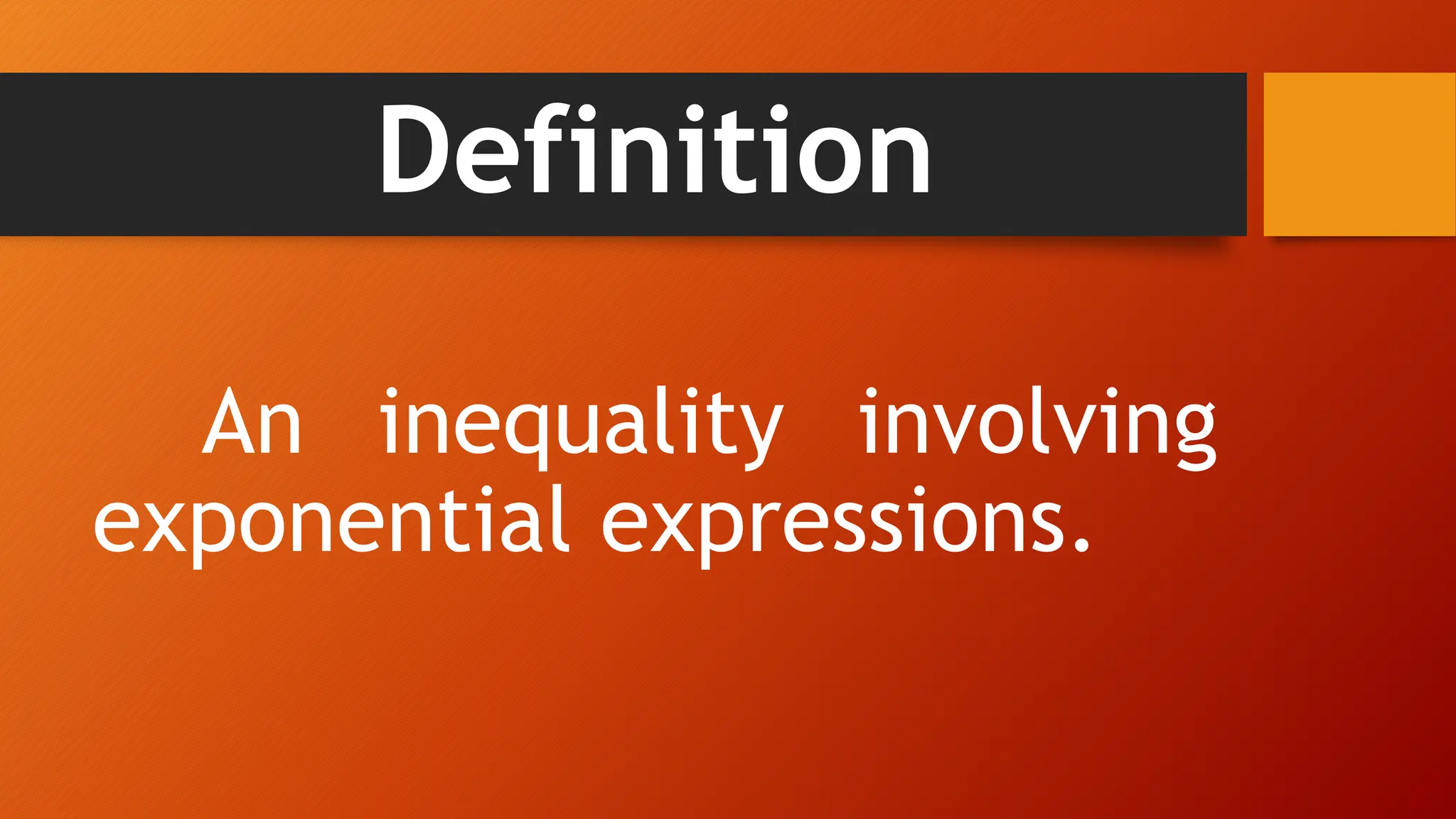 Definition

An inequality involving exponential expressions.